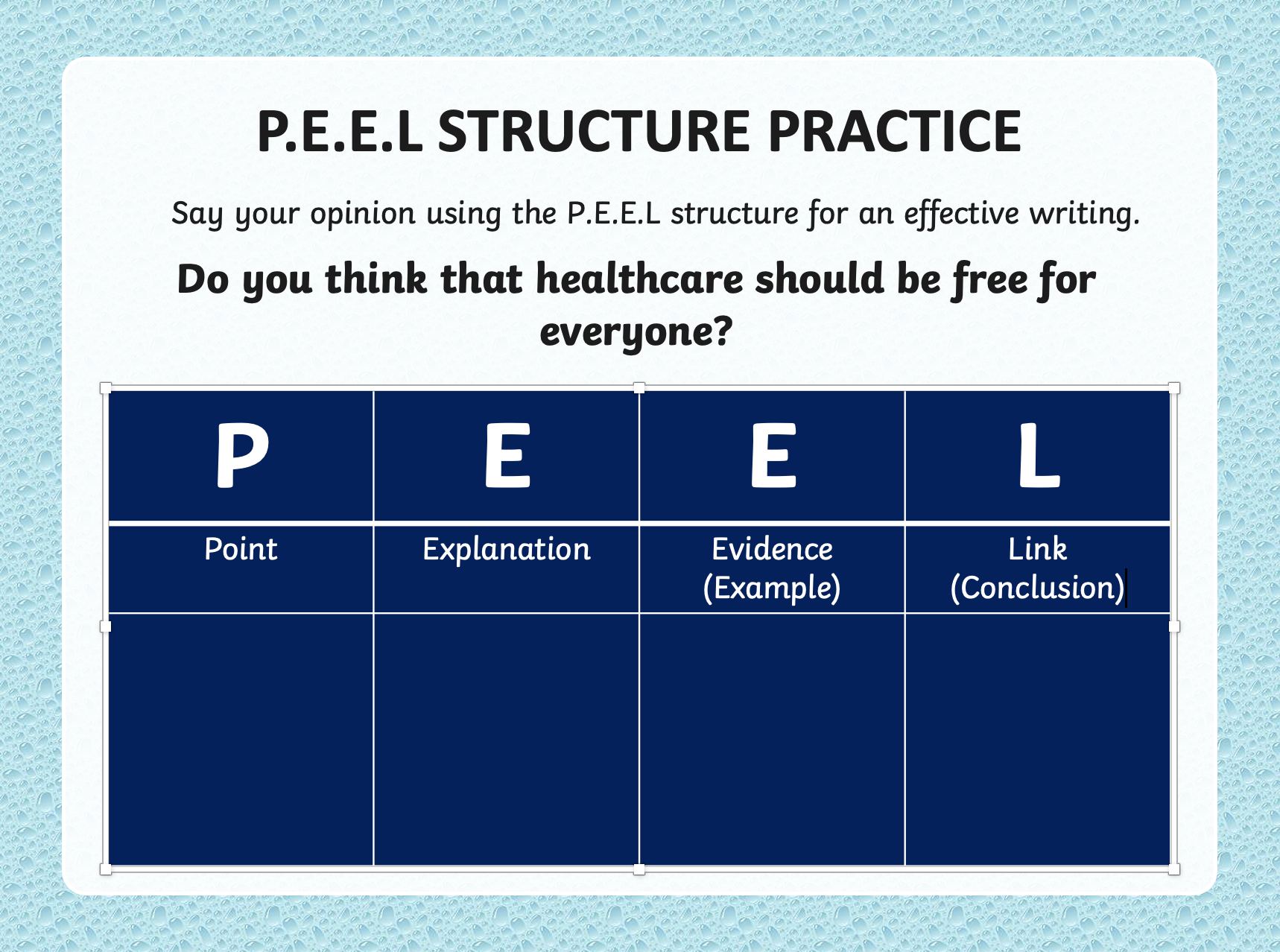 P.E.E.L STRUCTURE PRACTICE

Say your opinion using the P.E.E.L structure for an effective writing.

Do you think that healthcare should be free for everyone?

| P | E | E | L |
|---|---|---|---|
| Point | Explanation | Evidence (Example) | Link (Conclusion) |
| | | | |